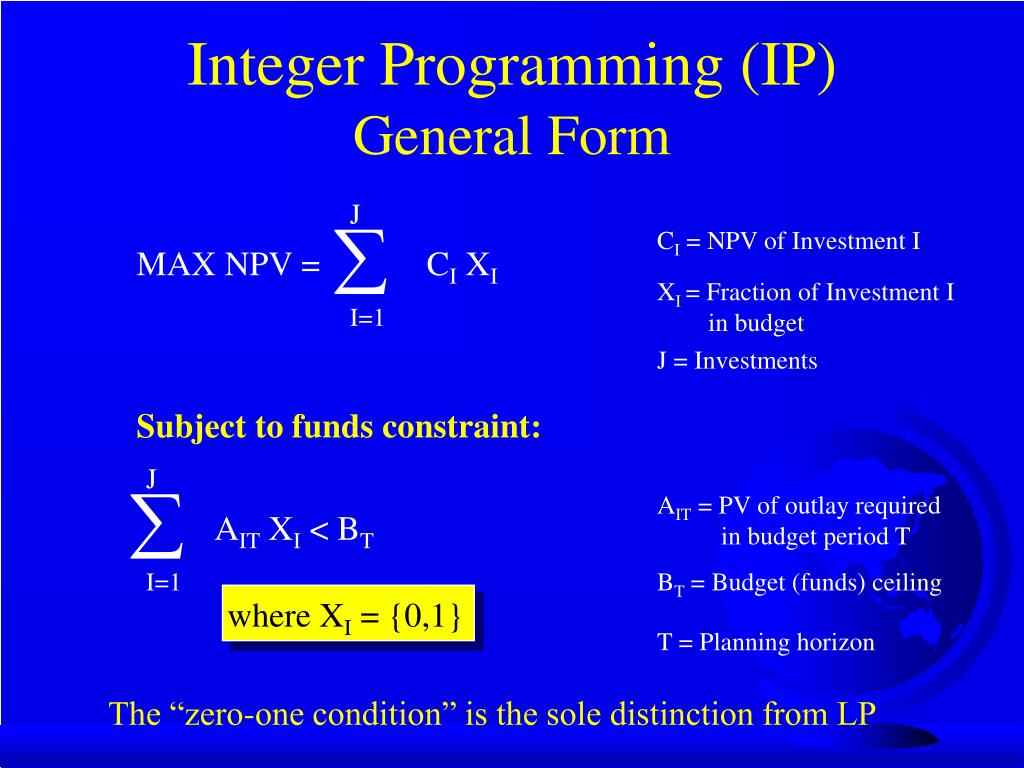 Integer Programming (IP)
General Form

MAX NPV = $\sum_{I=1}^{J} C_I X_I$

$C_I$ = NPV of Investment I

$X_I$ = Fraction of Investment I in budget

J = Investments

Subject to funds constraint:

$\sum_{I=1}^{J} A_{IT} X_I < B_T$

where $X_I = \{0,1\}$

$A_{IT}$ = PV of outlay required in budget period T

$B_T$ = Budget (funds) ceiling

T = Planning horizon

The “zero-one condition” is the sole distinction from LP